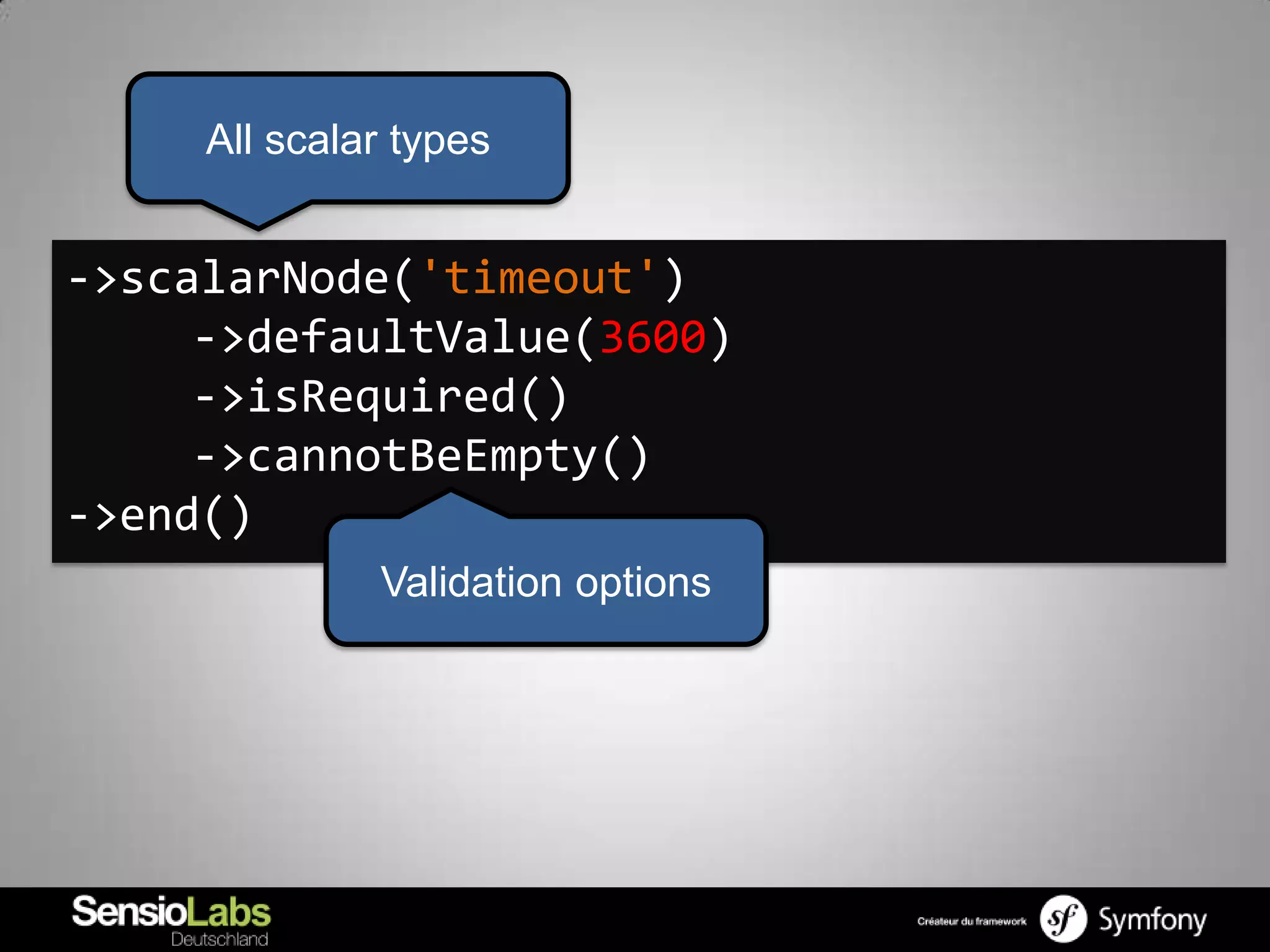 All scalar types

->scalarNode('timeout')
    ->defaultValue(3600)
    ->isRequired()
    ->cannotBeEmpty()
->end()

Validation options

SensioLabs
Deutschland

Créateur du framework
sf
Symfony